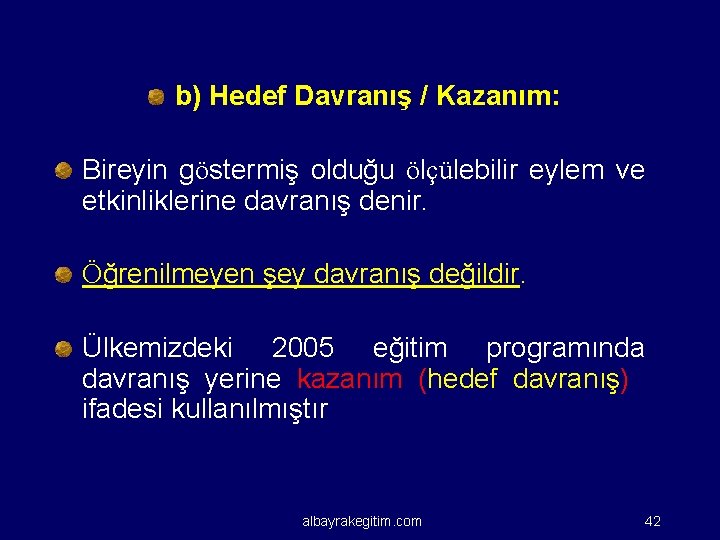 b) Hedef Davranış / Kazanım:

Bireyin göstermiş olduğu ölçülebilir eylem ve etkinliklerine davranış denir.

Öğrenilmeyen şey davranış değildir.

Ülkemizdeki 2005 eğitim programında davranış yerine kazanım (hedef davranış) ifadesi kullanılmıştır

albayrakegitim.com

42